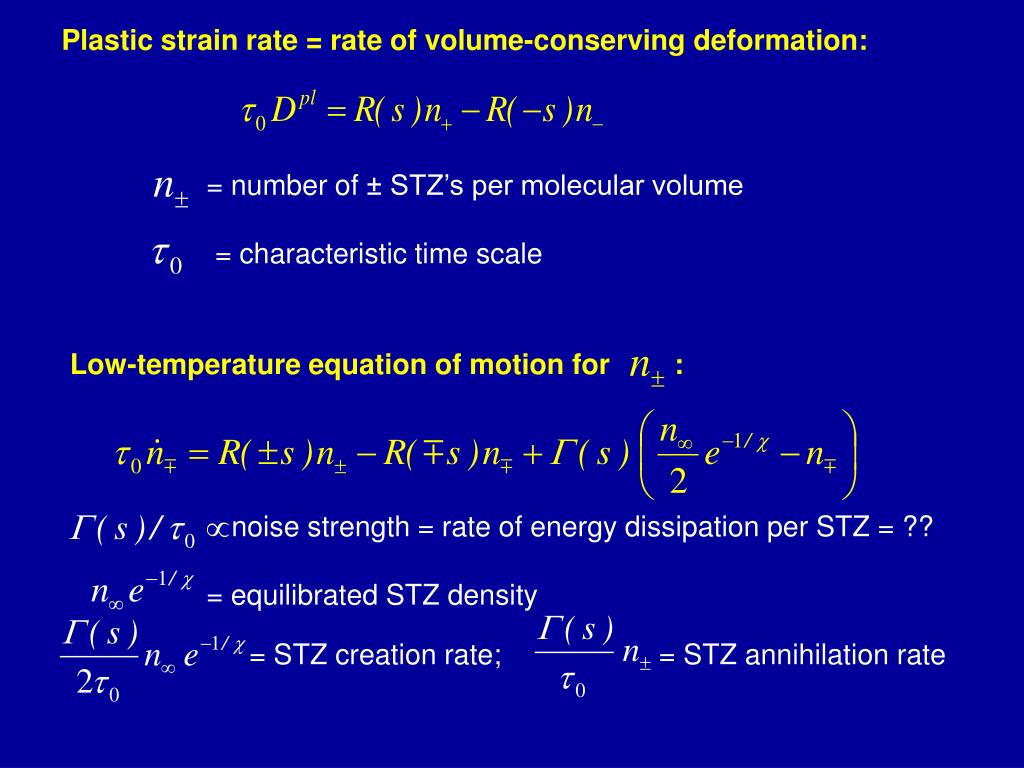 Plastic strain rate = rate of volume-conserving deformation:

$\tau_0 D^{pl} = R(s)n_+ - R(-s)n_-$

$n_\pm$ = number of ± STZ's per molecular volume

$\tau_0$ = characteristic time scale

Low-temperature equation of motion for $n_\pm$ :

$\tau_0 \dot{n}_\mp = R(\pm s)n_\pm - R(\mp s)n_\mp + \Gamma(s)\left(\frac{n_\infty}{2}e^{-1/\chi} - n_\mp\right)$

$\Gamma(s)/\tau_0 \propto$ noise strength = rate of energy dissipation per STZ = ??

$n_\infty e^{-1/\chi}$ = equilibrated STZ density

$\frac{\Gamma(s)}{2\tau_0} n_\infty e^{-1/\chi}$ = STZ creation rate; $\frac{\Gamma(s)}{\tau_0} n_\pm$ = STZ annihilation rate